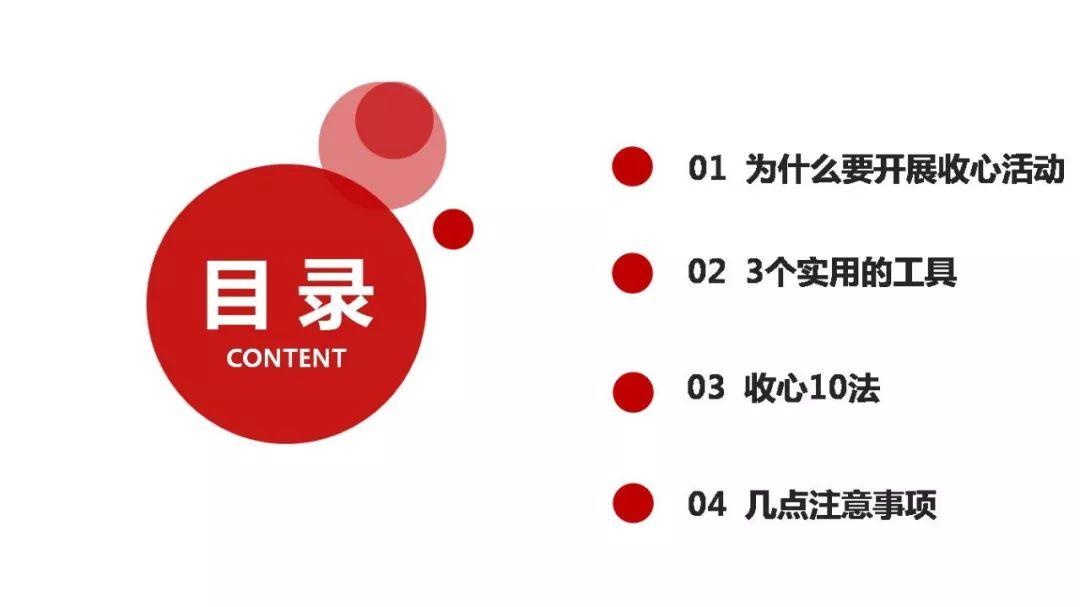 目录
CONTENT

01 为什么要开展收心活动

02 3个实用的工具

03 收心10法

04 几点注意事项